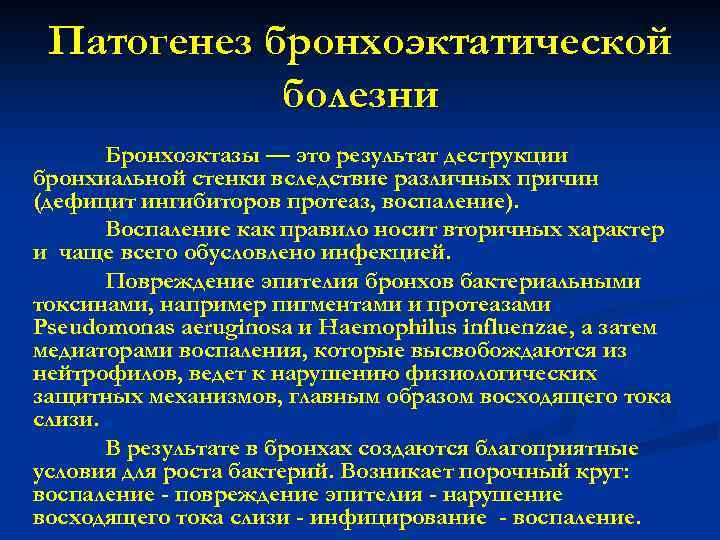 Патогенез бронхоэктатической болезни

Бронхоэктазы — это результат деструкции бронхиальной стенки вследствие различных причин (дефицит ингибиторов протеаз, воспаление).

Воспаление как правило носит вторичных характер и чаще всего обусловлено инфекцией.

Повреждение эпителия бронхов бактериальными токсинами, например пигментами и протеазами Pseudomonas aeruginosa и Haemophilus influenzae, а затем медиаторами воспаления, которые высвобождаются из нейтрофилов, ведет к нарушению физиологических защитных механизмов, главным образом восходящего тока слизи.

В результате в бронхах создаются благоприятные условия для роста бактерий. Возникает порочный круг: воспаление - повреждение эпителия - нарушение восходящего тока слизи - инфицирование - воспаление.